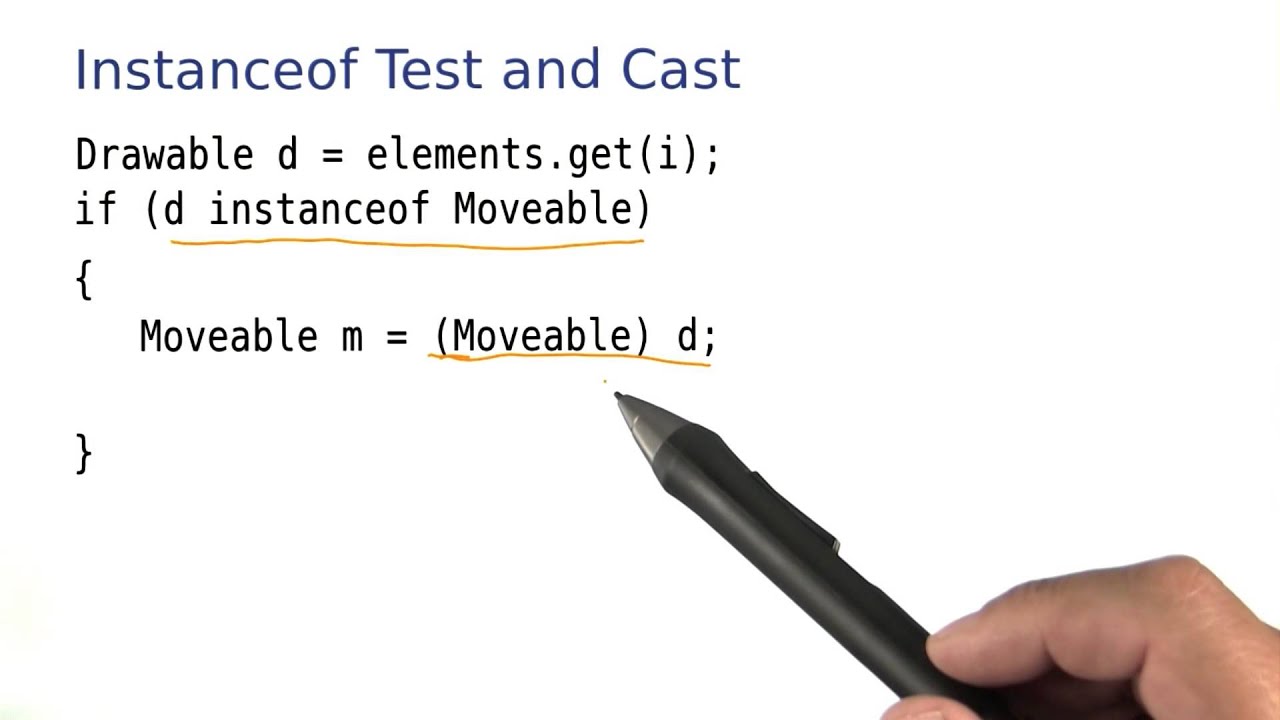 Instanceof Test and Cast

Drawable d = elements.get(i);
if (d instanceof Moveable)
{
   Moveable m = (Moveable) d;

}